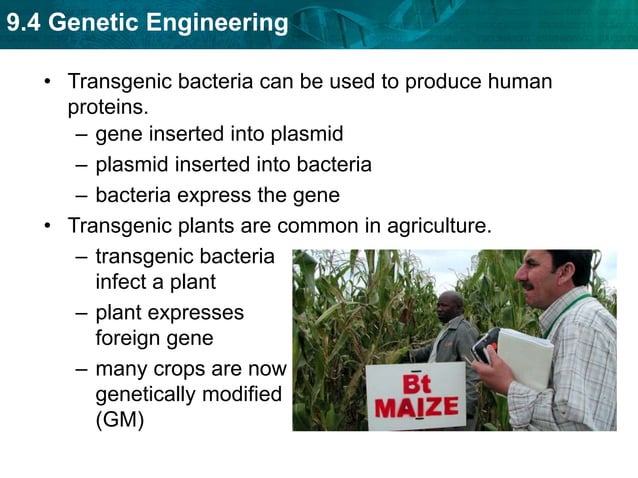 9.4 Genetic Engineering

• Transgenic bacteria can be used to produce human proteins.
– gene inserted into plasmid
– plasmid inserted into bacteria
– bacteria express the gene

• Transgenic plants are common in agriculture.
– transgenic bacteria infect a plant
– plant expresses foreign gene
– many crops are now genetically modified (GM)

Bt
MAIZE